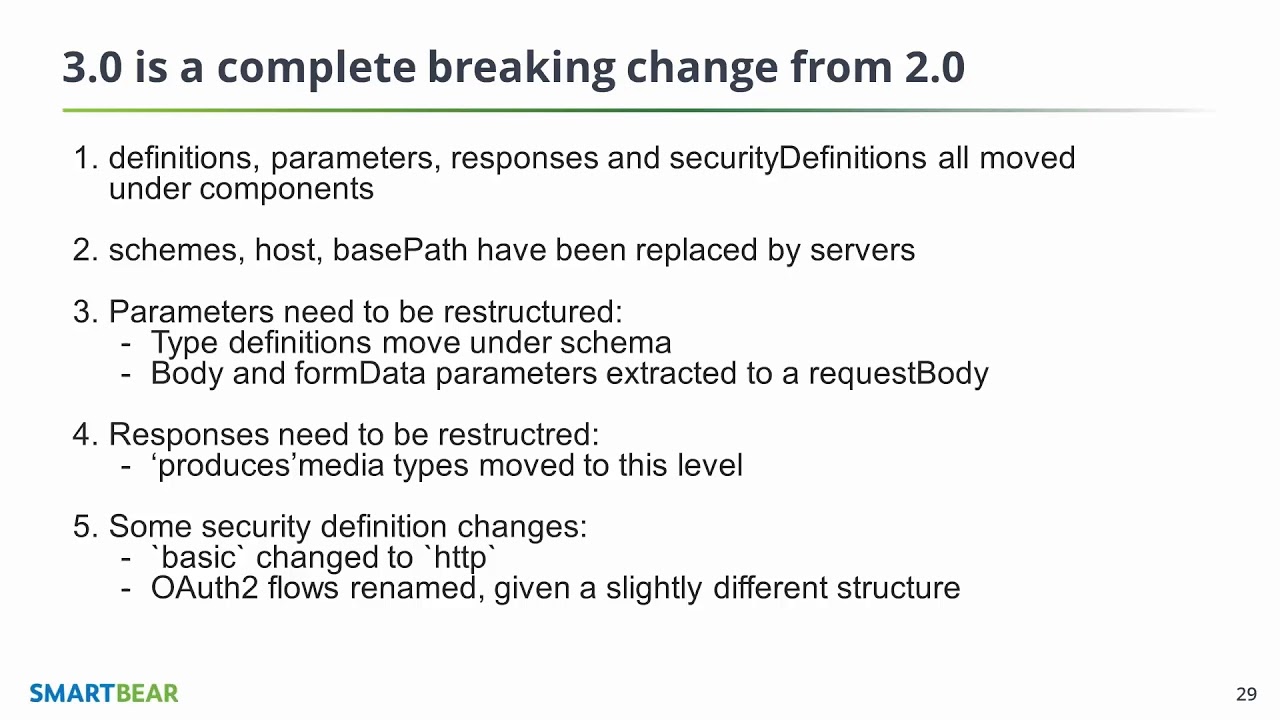 3.0 is a complete breaking change from 2.0

1. definitions, parameters, responses and securityDefinitions all moved under components

2. schemes, host, basePath have been replaced by servers

3. Parameters need to be restructured:
- Type definitions move under schema
- Body and formData parameters extracted to a requestBody

4. Responses need to be restructred:
- ‘produces’media types moved to this level

5. Some security definition changes:
- `basic` changed to `http`
- OAuth2 flows renamed, given a slightly different structure

SMARTBEAR

29